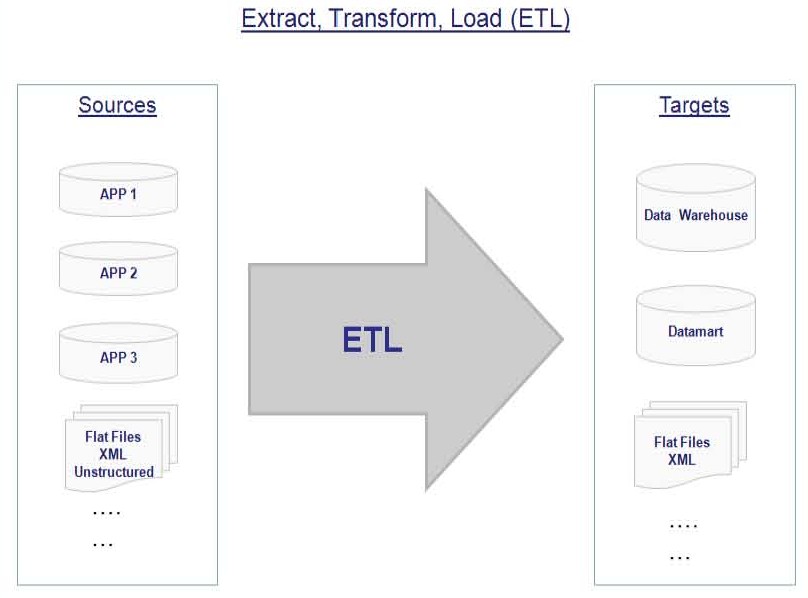 Extract, Transform, Load (ETL)

Sources

APP 1

APP 2

APP 3

Flat Files
XML
Unstructured

....

...

ETL

Targets

Data Warehouse

Datamart

Flat Files
XML

....

...